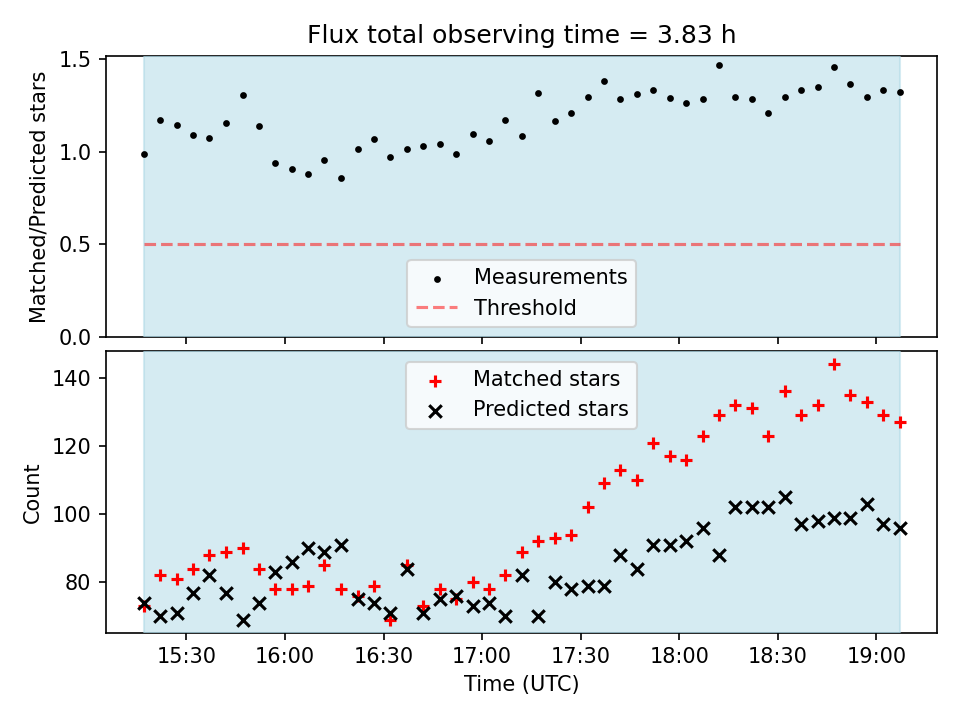 Flux total observing time = 3.83 h

Matched/Predicted stars

1.5
1.0
0.5
0.0

Measurements
Threshold

Count

140
120
100
80

Matched stars
Predicted stars

15:30
16:00
16:30
17:00
17:30
18:00
18:30
19:00

Time (UTC)